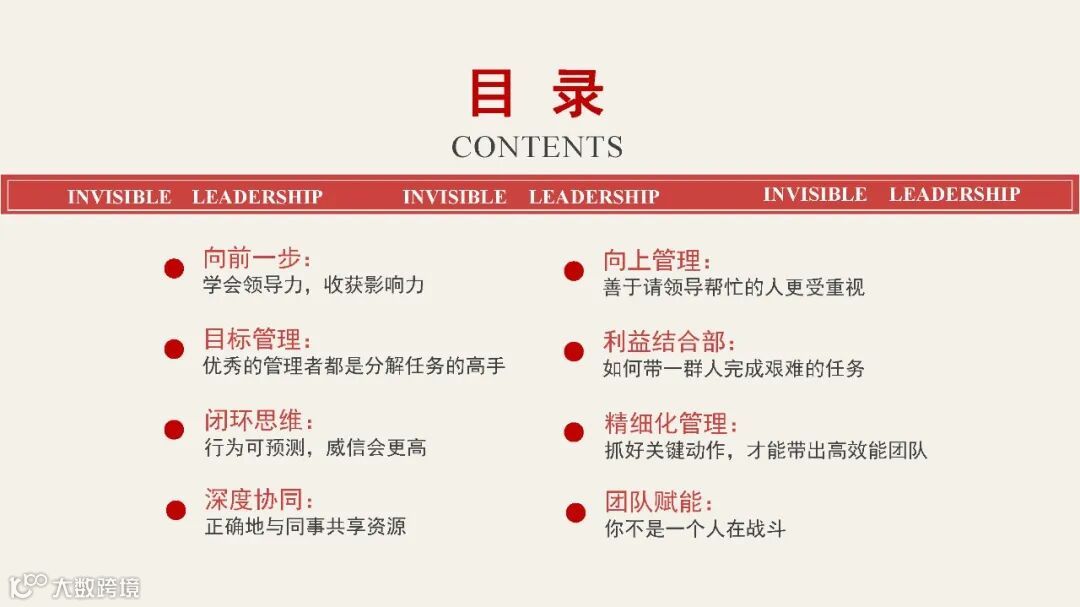 目 录
CONTENTS

INVISIBLE LEADERSHIP INVISIBLE LEADERSHIP INVISIBLE LEADERSHIP

向前一步：
学会领导力，收获影响力

目标管理：
优秀的管理者都是分解任务的高手

闭环思维：
行为可预测，威信会更高

深度协同：
正确地与同事共享资源

向上管理：
善于请领导帮忙的人更受重视

利益结合部：
如何带一群人完成艰难的任务

精细化管理：
抓好关键动作，才能带出高效能团队

团队赋能：
你不是一个人在战斗

大数跨境